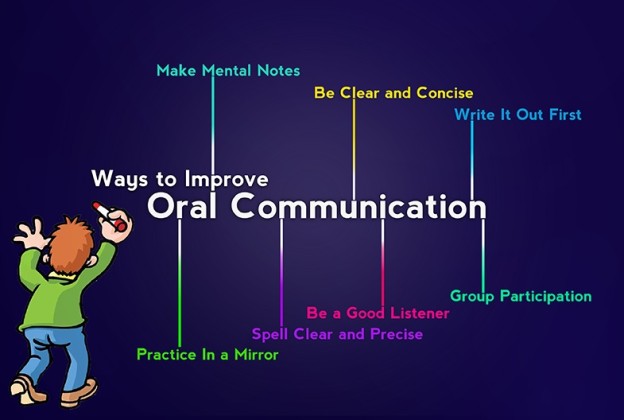 Make Mental Notes

Be Clear and Concise

Write It Out First

Ways to Improve
Oral Communication

Group Participation

Be a Good Listener

Spell Clear and Precise

Practice In a Mirror